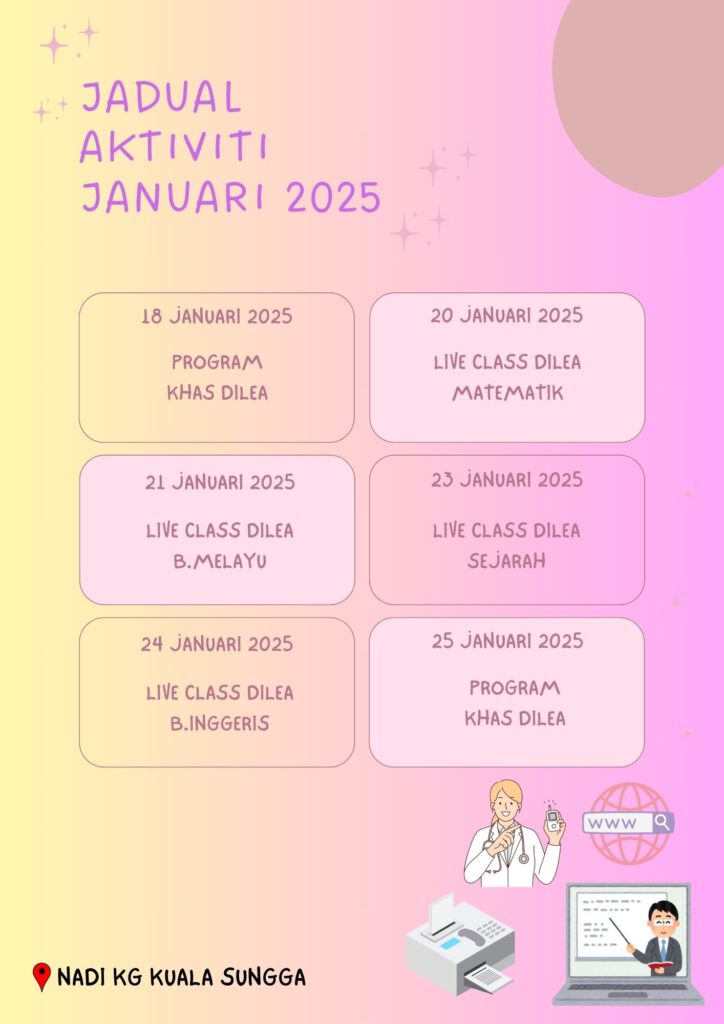 JADUAL AKTIVITI JANUARI 2025

18 JANUARI 2025
PROGRAM KHAS DILEA

20 JANUARI 2025
LIVE CLASS DILEA MATEMATIK

21 JANUARI 2025
LIVE CLASS DILEA B.MELAYU

23 JANUARI 2025
LIVE CLASS DILEA SEJARAH

24 JANUARI 2025
LIVE CLASS DILEA B.INGGERIS

25 JANUARI 2025
PROGRAM KHAS DILEA

WWW

NADI KG KUALA SUNGGA